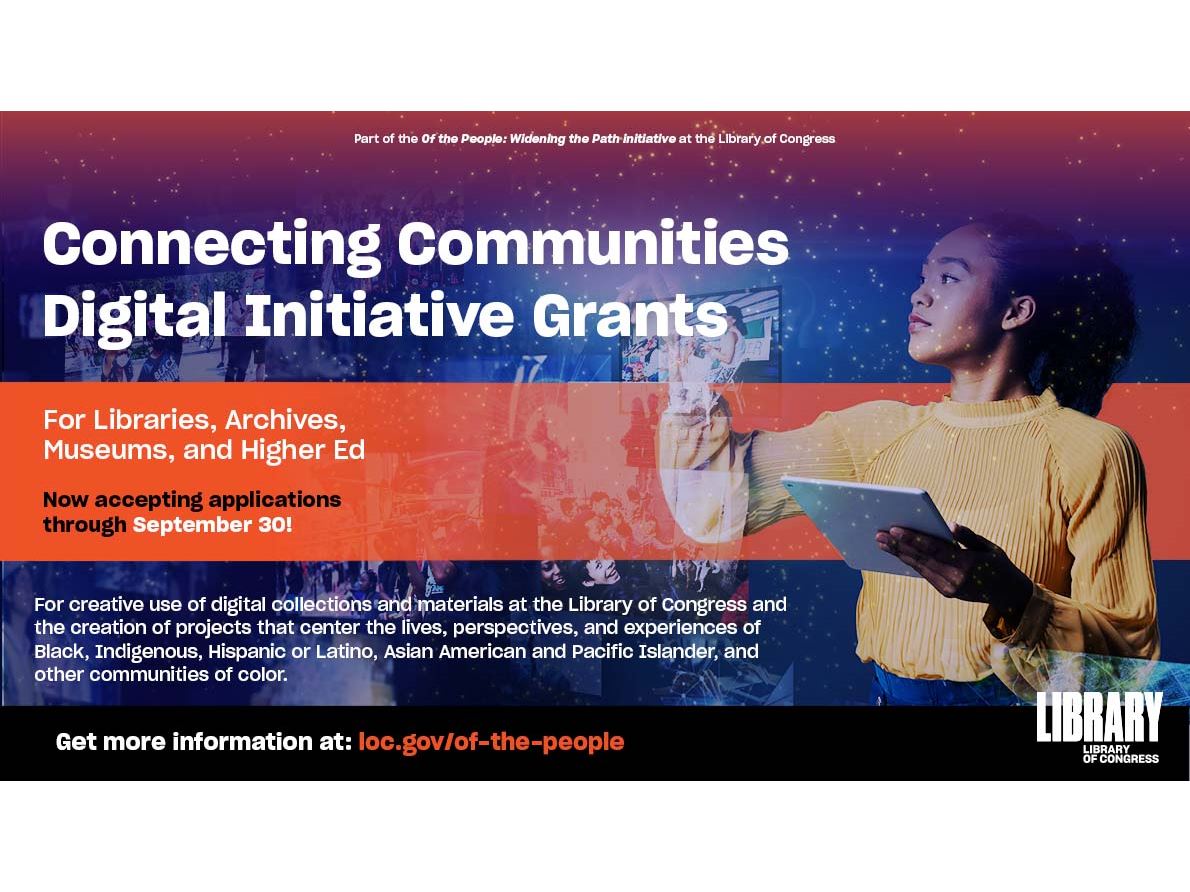 Part of the Of the People: Widening the Path initiative at the Library of Congress

Connecting Communities Digital Initiative Grants

For Libraries, Archives, Museums, and Higher Ed

Now accepting applications through September 30!

For creative use of digital collections and materials at the Library of Congress and the creation of projects that center the lives, perspectives, and experiences of Black, Indigenous, Hispanic or Latino, Asian American and Pacific Islander, and other communities of color.

Get more information at: loc.gov/of-the-people

LIBRARY
LIBRARY OF CONGRESS